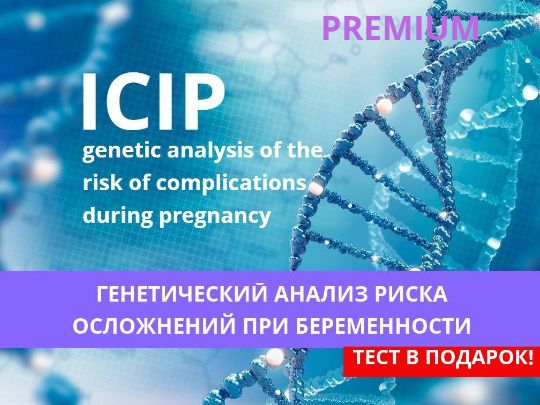 PREMIUM

ICIP

genetic analysis of the risk of complications during pregnancy

ГЕНЕТИЧЕСКИЙ АНАЛИЗ РИСКА ОСЛОЖНЕНИЙ ПРИ БЕРЕМЕННОСТИ

ТЕСТ В ПОДАРОК!